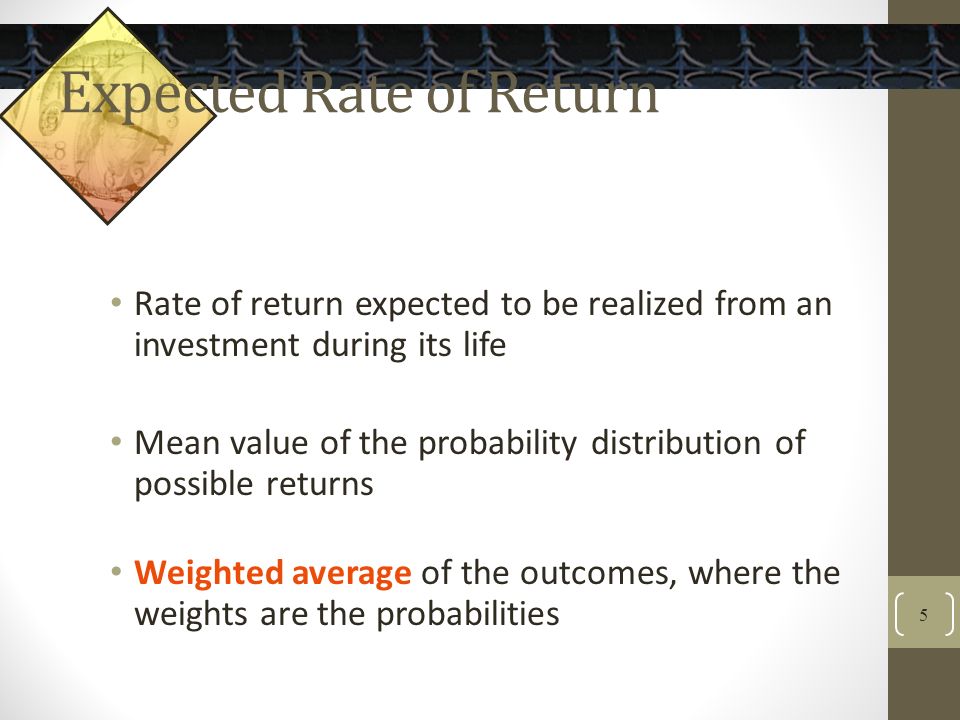 Expected Rate of Return

• Rate of return expected to be realized from an investment during its life

• Mean value of the probability distribution of possible returns

• Weighted average of the outcomes, where the weights are the probabilities

5